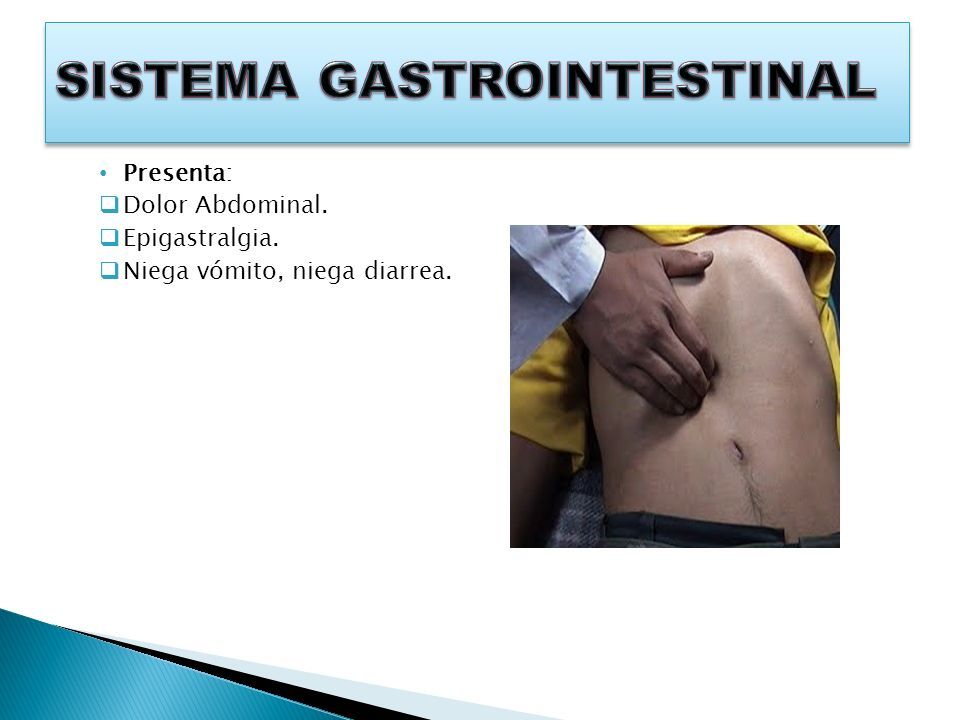 SISTEMA GASTROINTESTINAL

• Presenta:
❑ Dolor Abdominal.
❑ Epigastralgia.
❑ Niega vómito, niega diarrea.